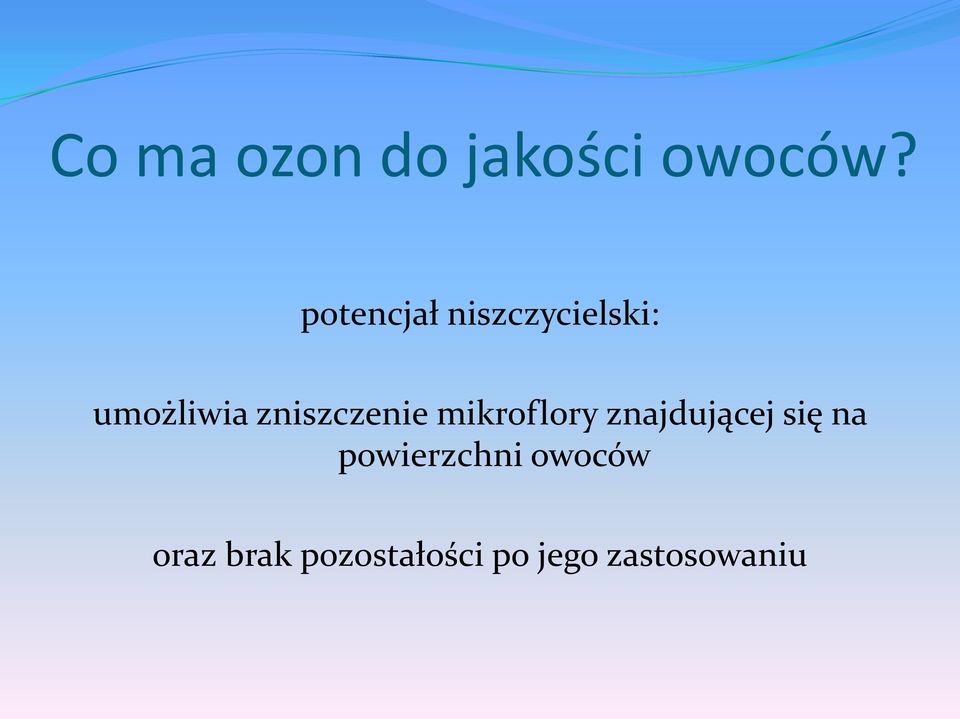 Co ma ozon do jakości owoców?

potencjał niszczycielski:

umożliwia zniszczenie mikroflory znajdującej się na powierzchni owoców

oraz brak pozostałości po jego zastosowaniu